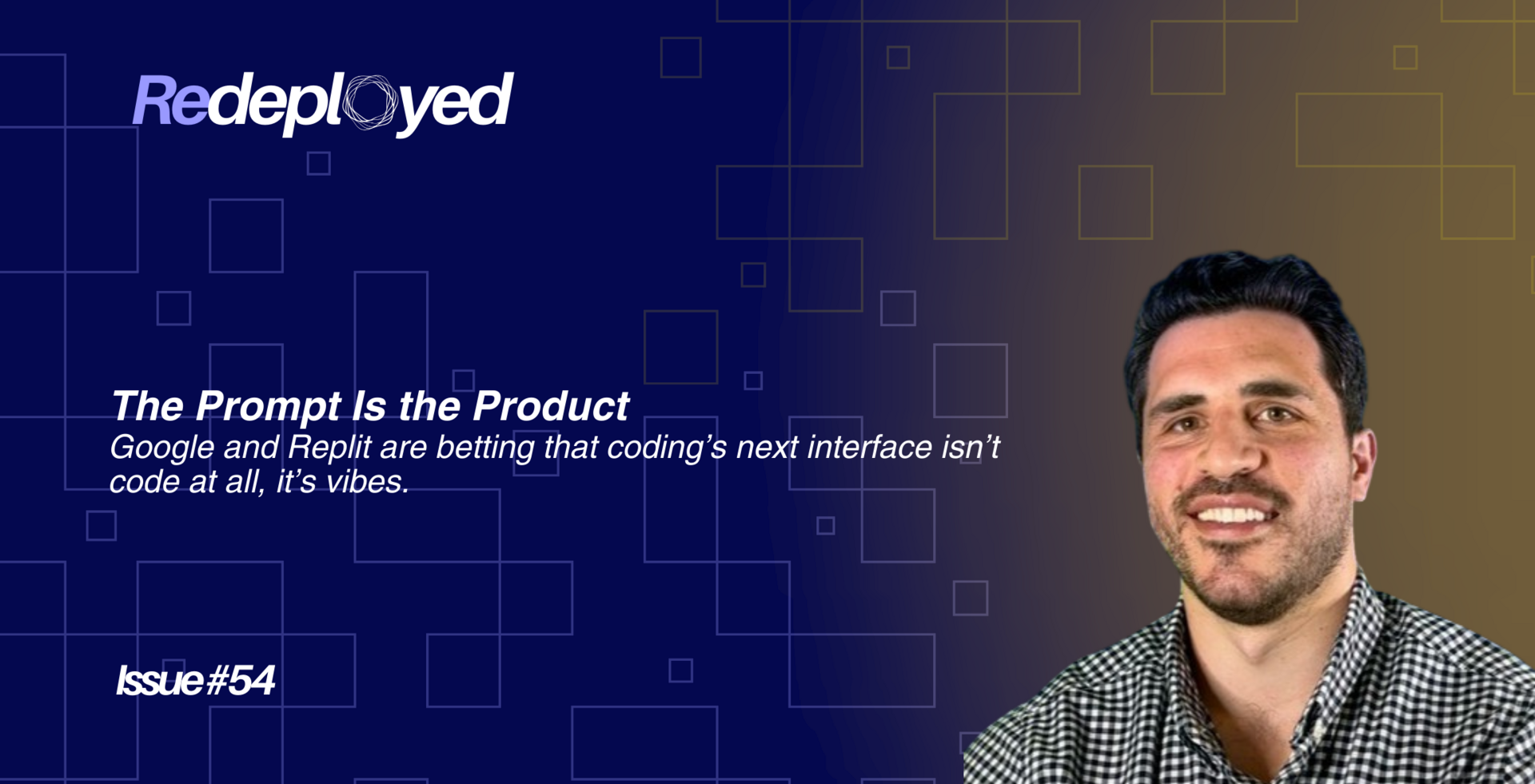 Redeployed

The Prompt Is the Product
Google and Replit are betting that coding's next interface isn't code at all, it's vibes.

Issue #54